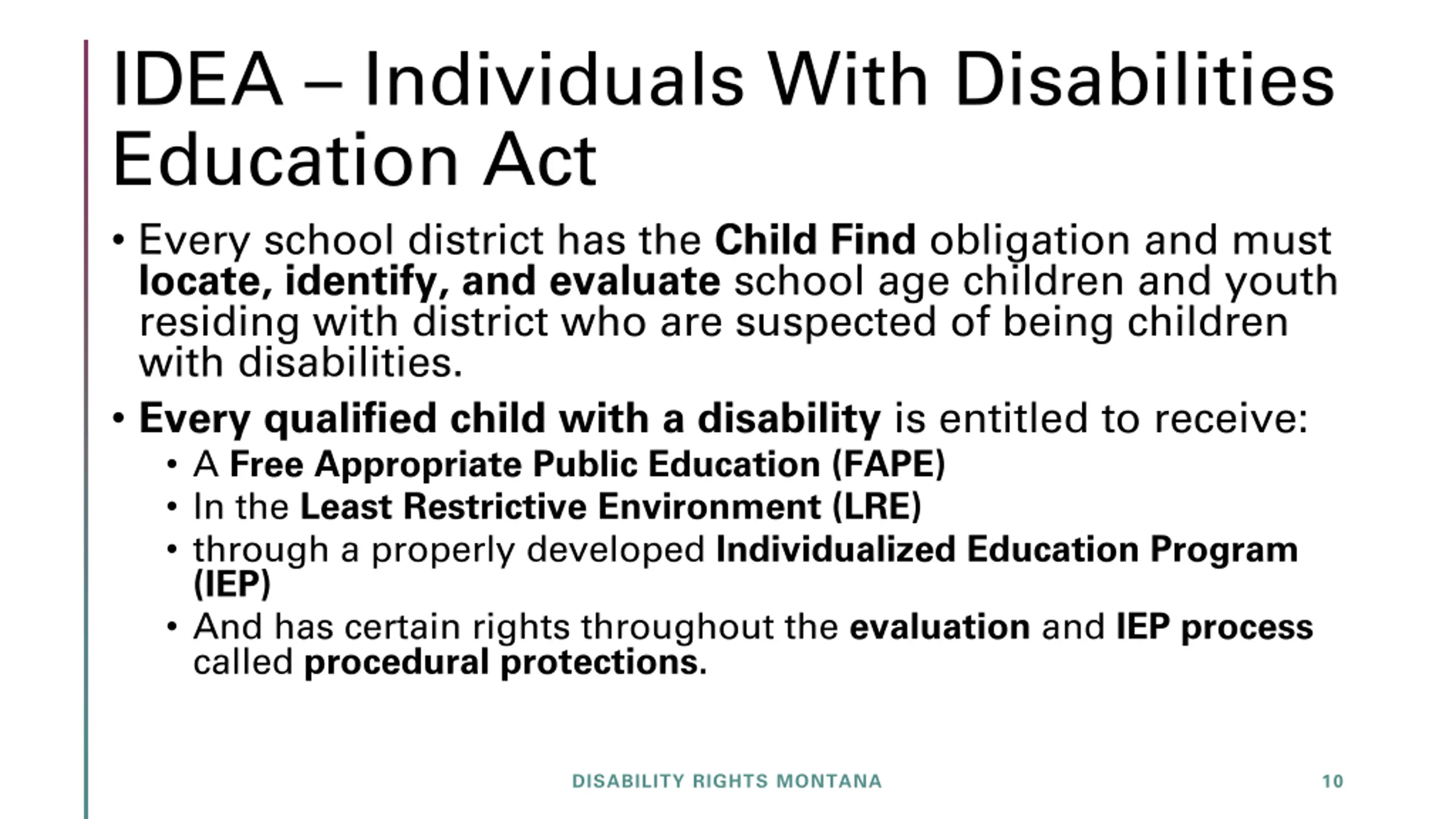 IDEA – Individuals With Disabilities Education Act

• Every school district has the Child Find obligation and must locate, identify, and evaluate school age children and youth residing with district who are suspected of being children with disabilities.

• Every qualified child with a disability is entitled to receive:
  • A Free Appropriate Public Education (FAPE)
  • In the Least Restrictive Environment (LRE)
  • through a properly developed Individualized Education Program (IEP)
  • And has certain rights throughout the evaluation and IEP process called procedural protections.

DISABILITY RIGHTS MONTANA

10